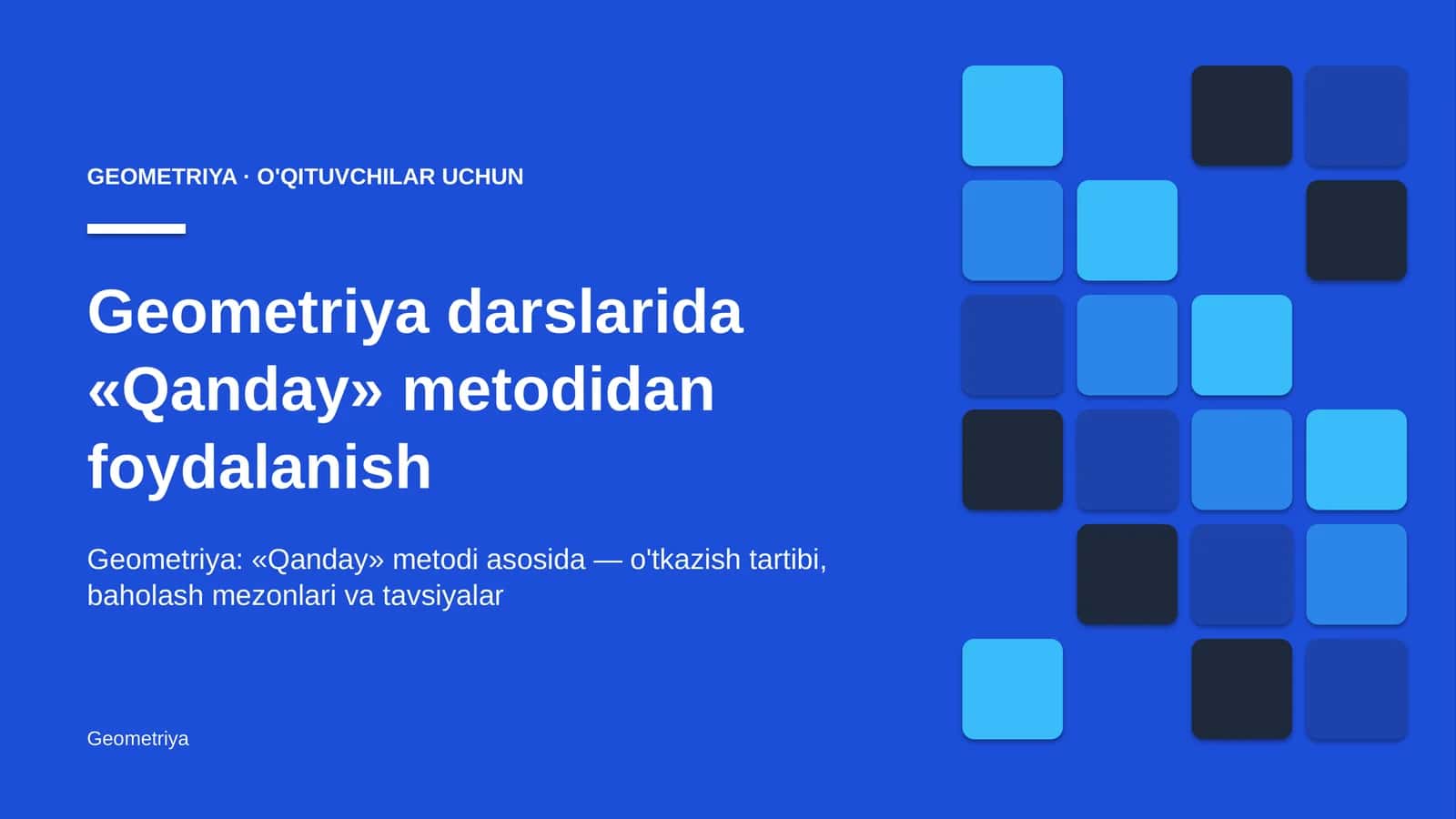 GEOMETRIYA · O'QITUVCHILAR UCHUN

Geometriya darslarida «Qanday» metodidan foydalanish

Geometriya: «Qanday» metodi asosida — o'tkazish tartibi, baholash mezonlari va tavsiyalar

Geometriya